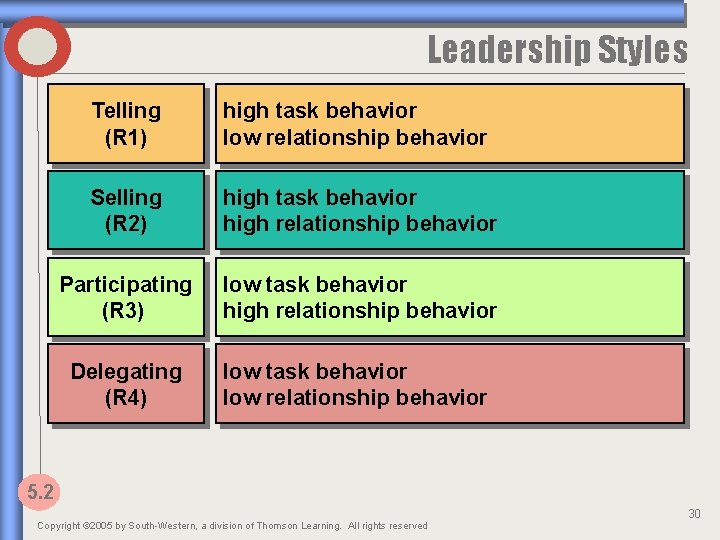 Leadership Styles

| Telling (R1) | high task behavior low relationship behavior |
|---|---|
| Selling (R2) | high task behavior high relationship behavior |
| Participating (R3) | low task behavior high relationship behavior |
| Delegating (R4) | low task behavior low relationship behavior |

5.2

30

Copyright ©2005 by South-Western, a division of Thomson Learning. All rights reserved